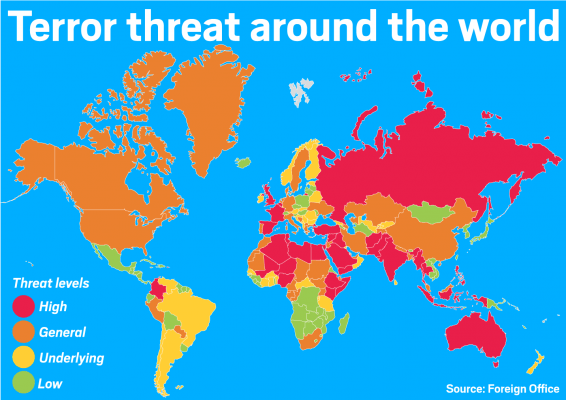 Terror threat around the world

Threat levels
High
General
Underlying
Low

Source: Foreign Office